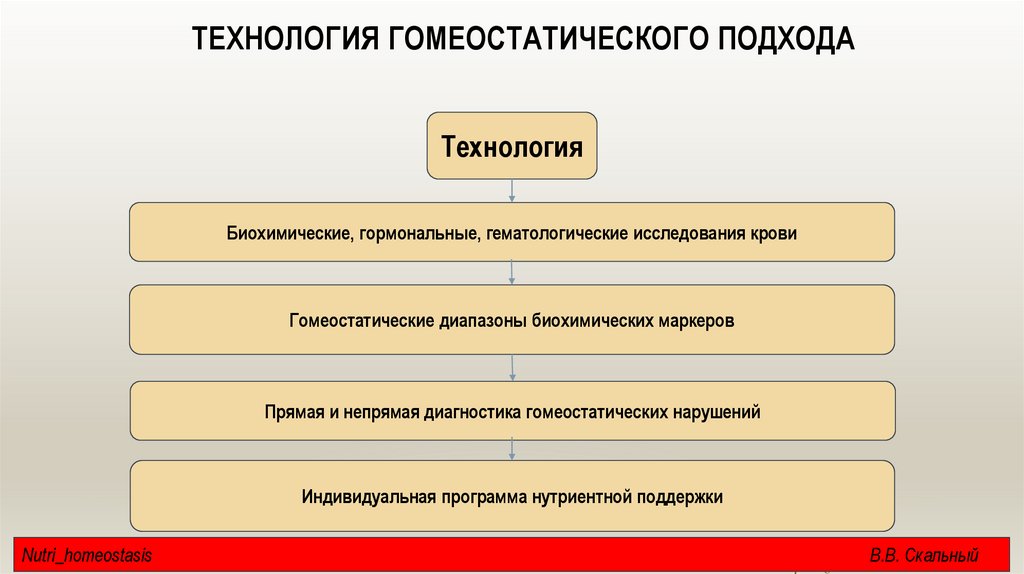 ТЕХНОЛОГИЯ ГОМЕОСТАТИЧЕСКОГО ПОДХОДА

Технология

Биохимические, гормональные, гематологические исследования крови

Гомеостатические диапазоны биохимических маркеров

Прямая и непрямая диагностика гомеостатических нарушений

Индивидуальная программа нутриентной поддержки

Nutri_homeostasis

В.В. Скальный